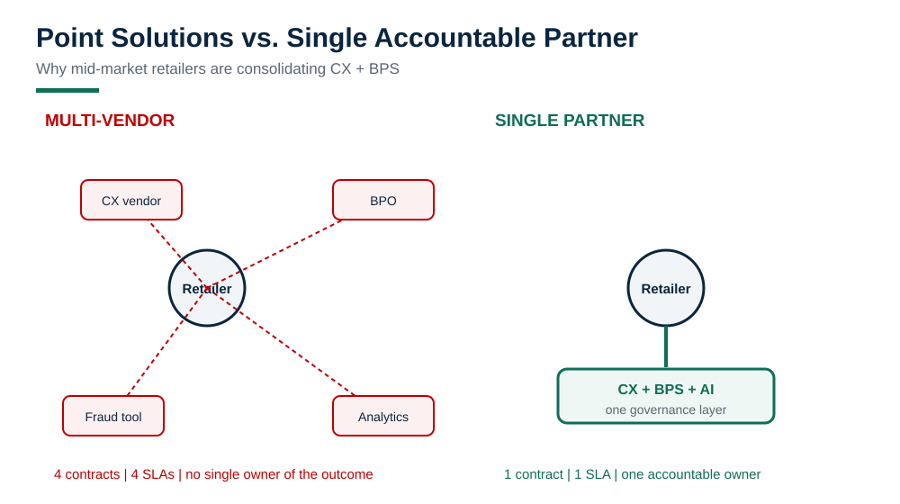 Point Solutions vs. Single Accountable Partner

Why mid-market retailers are consolidating CX + BPS

MULTI-VENDOR

CX vendor

BPO

Retailer

Fraud tool

Analytics

4 contracts | 4 SLAs | no single owner of the outcome

SINGLE PARTNER

Retailer

CX + BPS + AI
one governance layer

1 contract | 1 SLA | one accountable owner